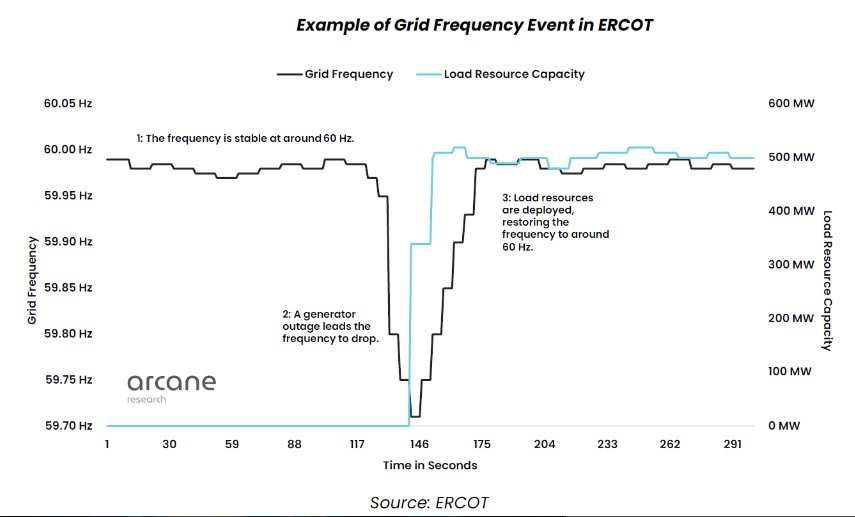 Example of Grid Frequency Event in ERCOT

Grid Frequency
Load Resource Capacity

60.05 Hz
60.00 Hz
59.95 Hz
59.90 Hz
59.85 Hz
59.80 Hz
59.75 Hz
59.70 Hz

Grid Frequency

600 MW
500 MW
400 MW
300 MW
200 MW
100 MW
0 MW

Load Resource Capacity

1: The frequency is stable at around 60 Hz.

2: A generator outage leads the frequency to drop.

3: Load resources are deployed, restoring the frequency to around 60 Hz.

arcane
research

1
30
59
88
117
146
175
204
233
262
291

Time in Seconds

Source: ERCOT